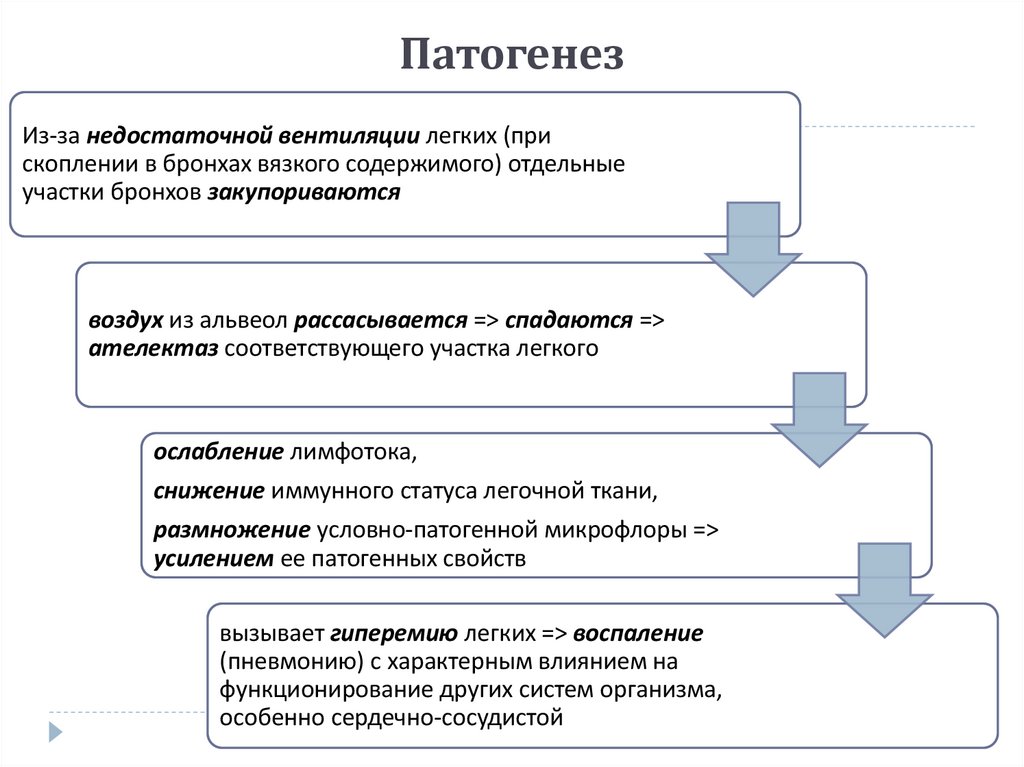 Патогенез

Из-за недостаточной вентиляции легких (при скоплении в бронхах вязкого содержимого) отдельные участки бронхов закупориваются

воздух из альвеол рассасывается => спадаются => ателектаз соответствующего участка легкого

ослабление лимфотока,

снижение иммунного статуса легочной ткани,

размножение условно-патогенной микрофлоры => усилением ее патогенных свойств

вызывает гиперемию легких => воспаление (пневмонию) с характерным влиянием на функционирование других систем организма, особенно сердечно-сосудистой